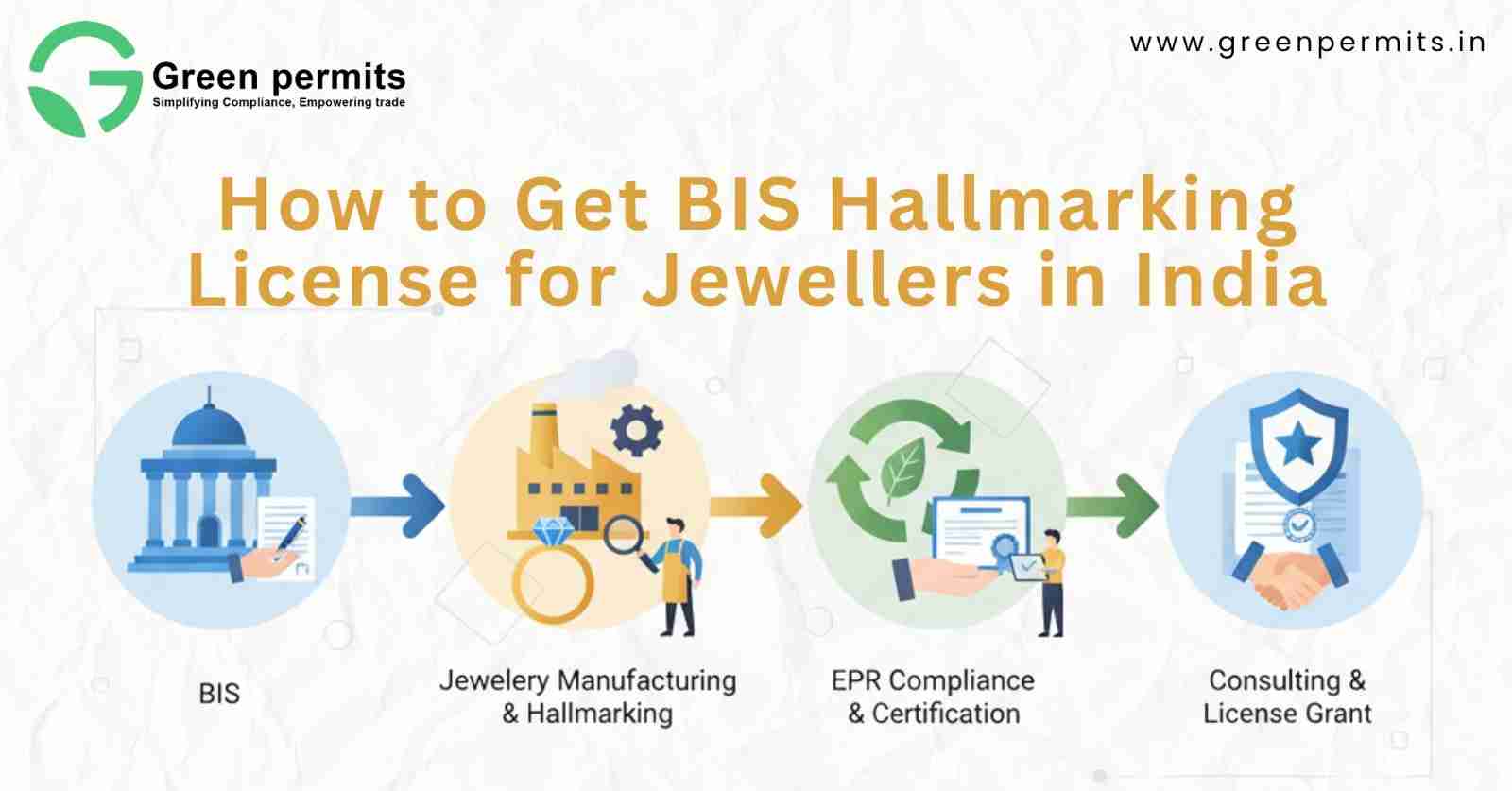 Green permits
Simplifying Compliance, Empowering trade

www.greenpermits.in

How to Get BIS Hallmarking License for Jewellers in India

BIS

Jewelery Manufacturing & Hallmarking

EPR Compliance & Certification

Consulting & License Grant